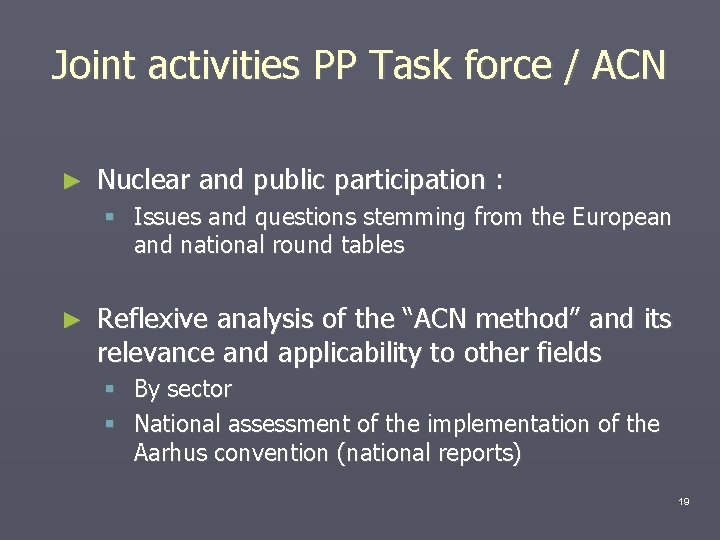 Joint activities PP Task force / ACN

► Nuclear and public participation :
  ▪ Issues and questions stemming from the European and national round tables

► Reflexive analysis of the “ACN method” and its relevance and applicability to other fields
  ▪ By sector
  ▪ National assessment of the implementation of the Aarhus convention (national reports)

19